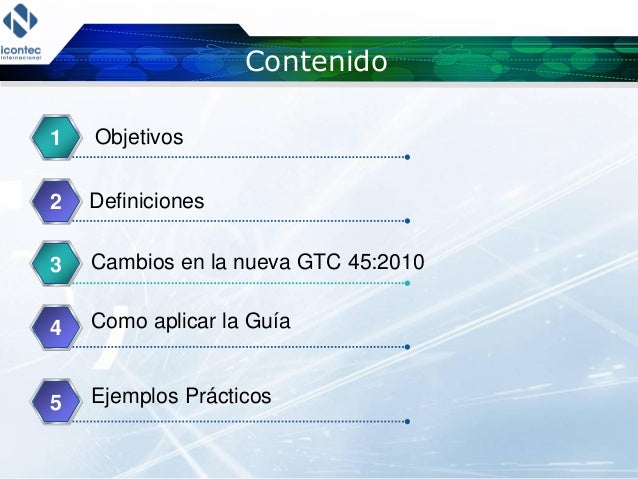 icontec
internacional

Contenido

1 Objetivos

2 Definiciones

3 Cambios en la nueva GTC 45:2010

4 Como aplicar la Guía

5 Ejemplos Prácticos